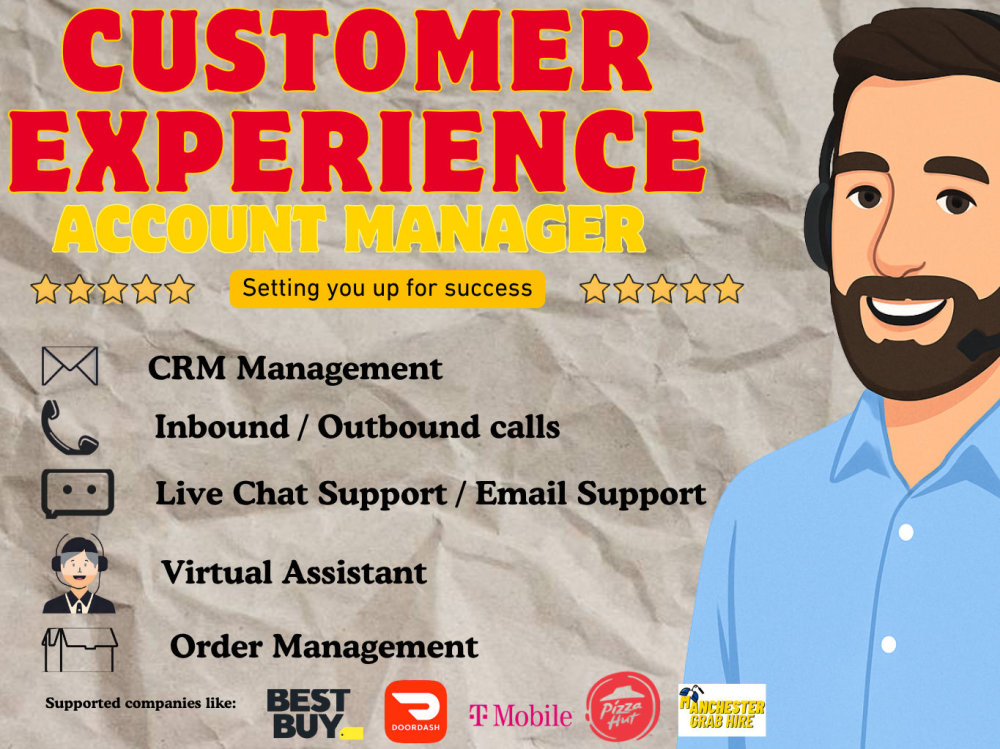 CUSTOMER EXPERIENCE

ACCOUNT MANAGER

Setting you up for success

CRM Management

Inbound / Outbound calls

Live Chat Support / Email Support

Virtual Assistant

Order Management

Supported companies like:

BEST BUY

DOORDASH

T Mobile

Pizza Hut

MANCHESTER GRAB HIRE